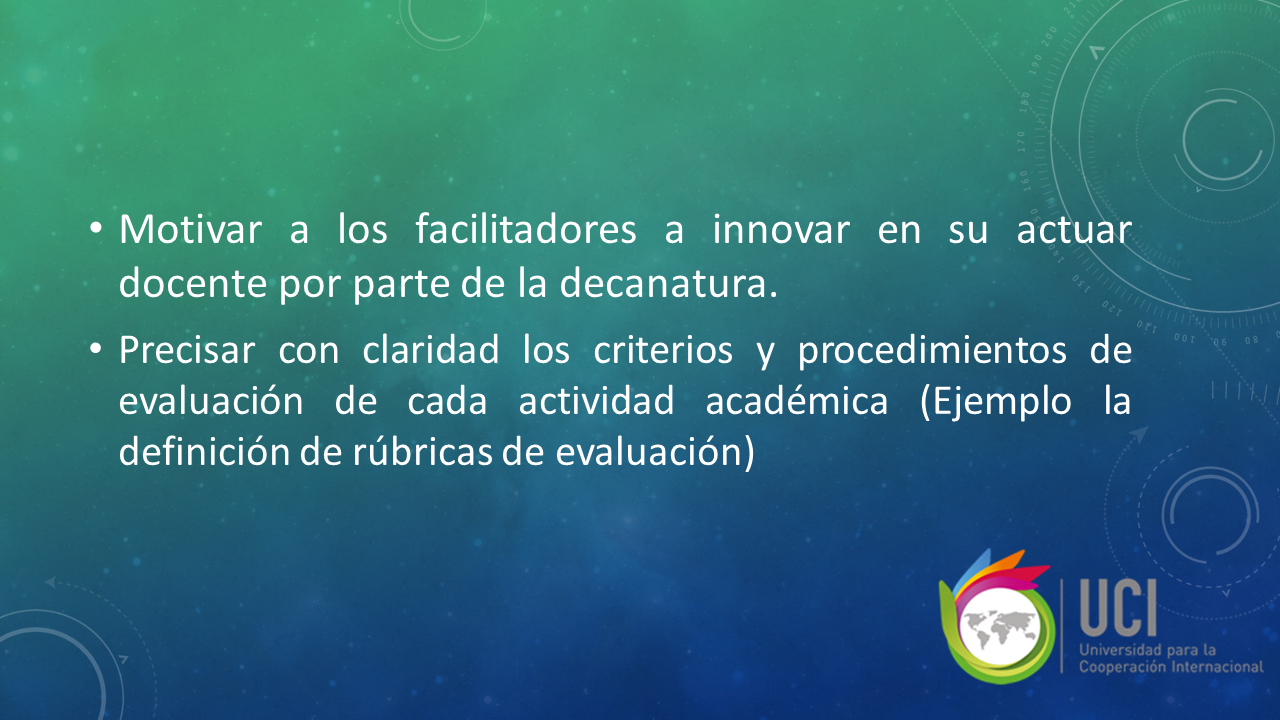 • Motivar a los facilitadores a innovar en su actuar docente por parte de la decanatura.

• Precisar con claridad los criterios y procedimientos de evaluación de cada actividad académica (Ejemplo la definición de rúbricas de evaluación)

UCI
Universidad para la Cooperación Internacional